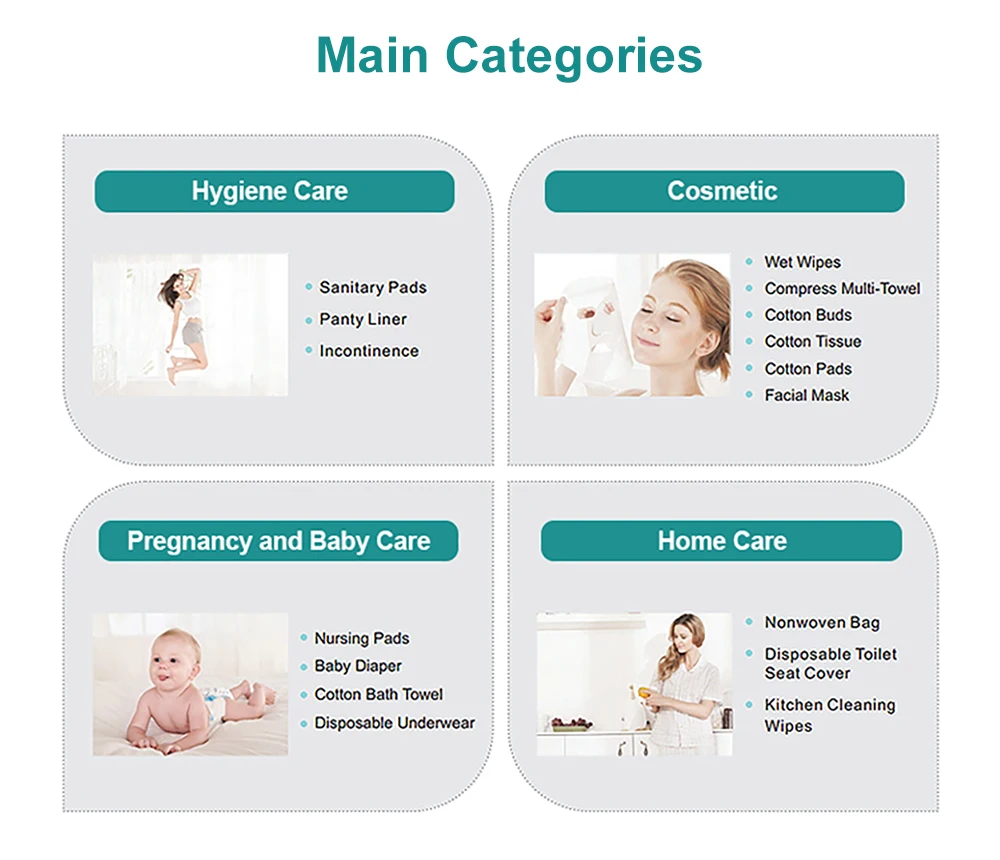 Main Categories

Hygiene Care

- Sanitary Pads
- Panty Liner
- Incontinence

Cosmetic

- Wet Wipes
- Compress Multi-Towel
- Cotton Buds
- Cotton Tissue
- Cotton Pads
- Facial Mask

Pregnancy and Baby Care

- Nursing Pads
- Baby Diaper
- Cotton Bath Towel
- Disposable Underwear

Home Care

- Nonwoven Bag
- Disposable Toilet Seat Cover
- Kitchen Cleaning Wipes